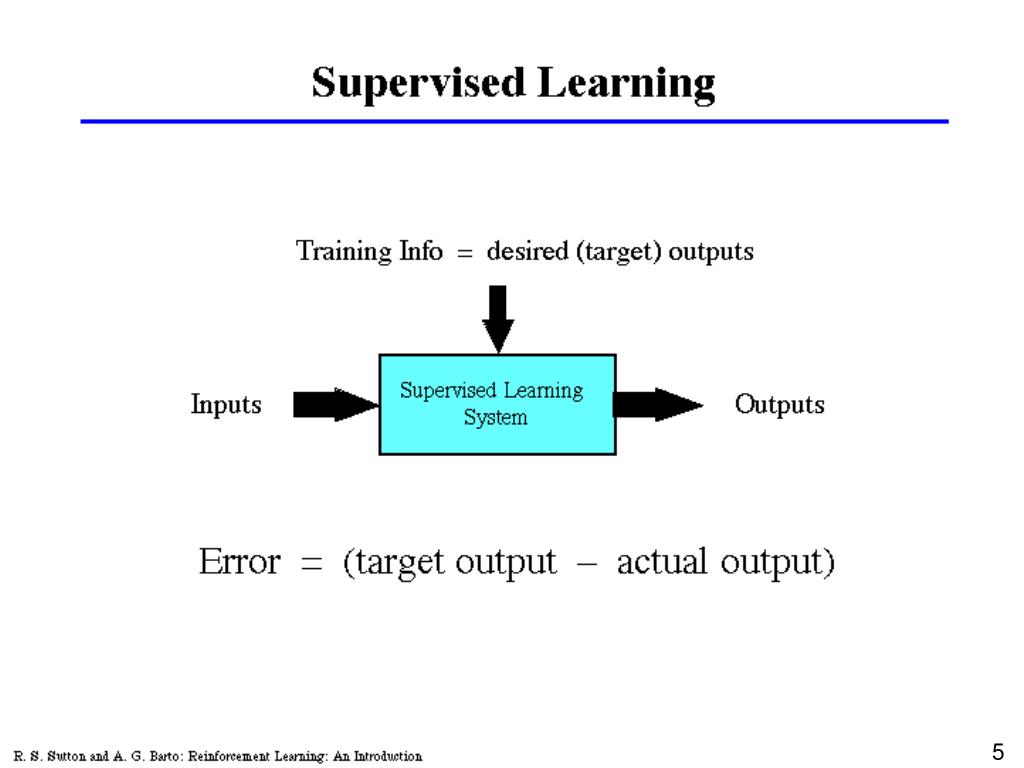 Supervised Learning

Training Info = desired (target) outputs

Inputs

Supervised Learning System

Outputs

Error = (target output – actual output)

R. S. Sutton and A. G. Barto: Reinforcement Learning: An Introduction

5